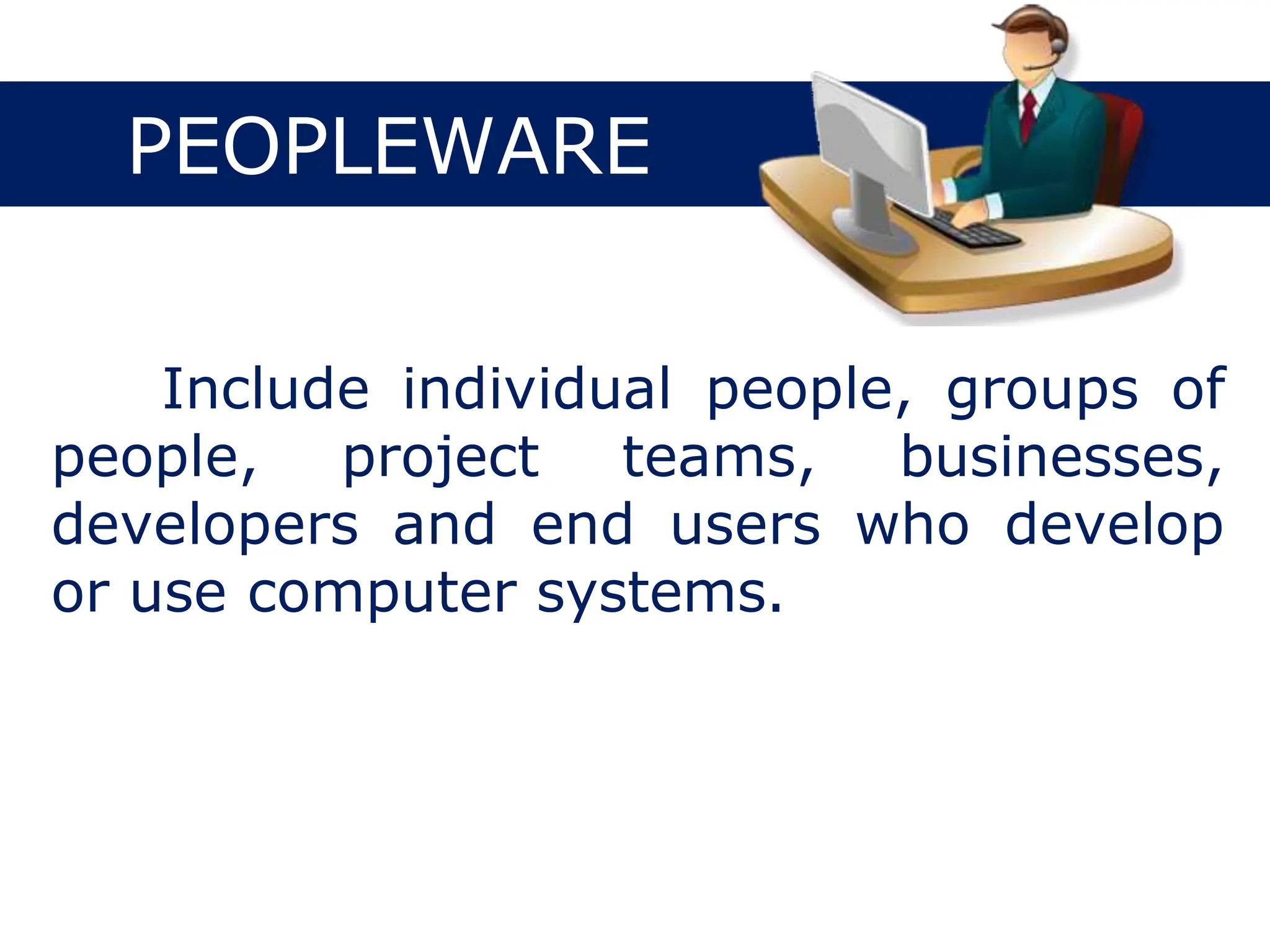 PEOPLEWARE

Include individual people, groups of people, project teams, businesses, developers and end users who develop or use computer systems.